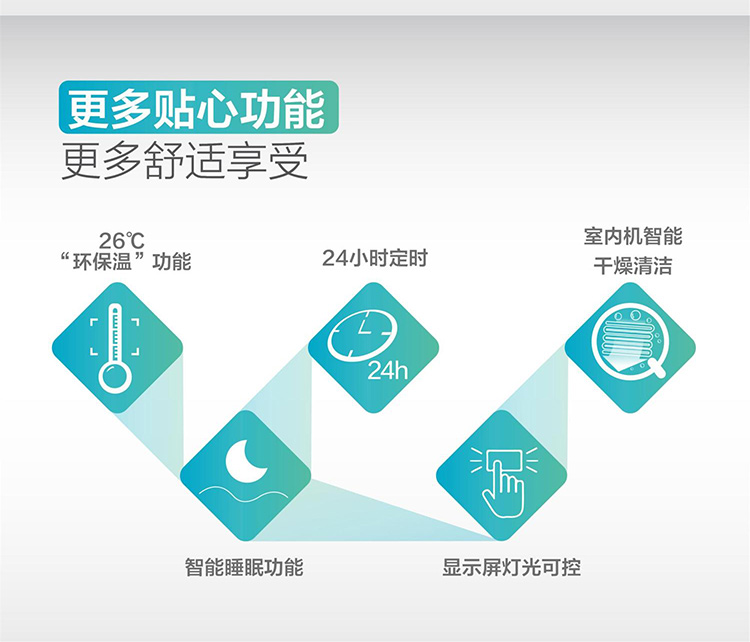 更多贴心功能
更多舒适享受

26℃
“环保温”功能

24小时定时

室内机智能
干燥清洁

24h

智能睡眠功能

显示屏灯光可控